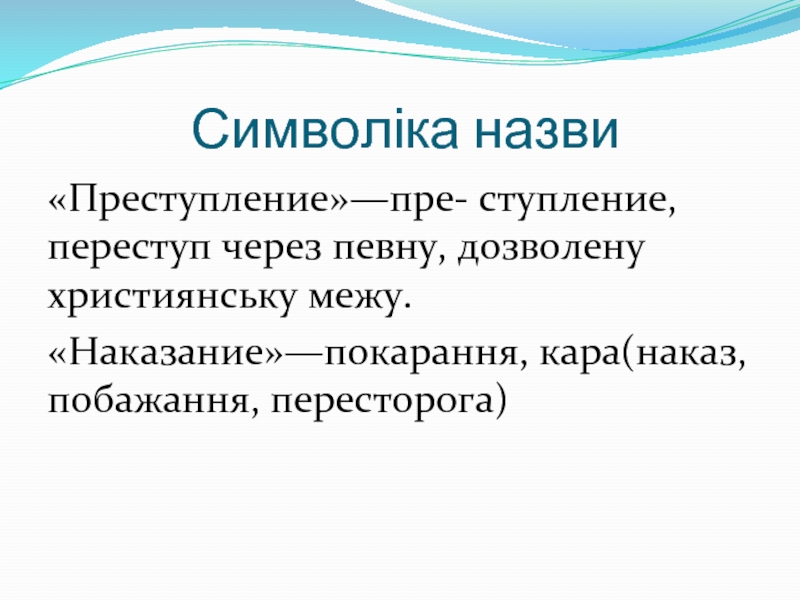 Символіка назви

«Преступление»—пре- ступление, переступ через певну, дозволену християнську межу.

«Наказание»—покарання, кара(наказ, побажання, пересторога)